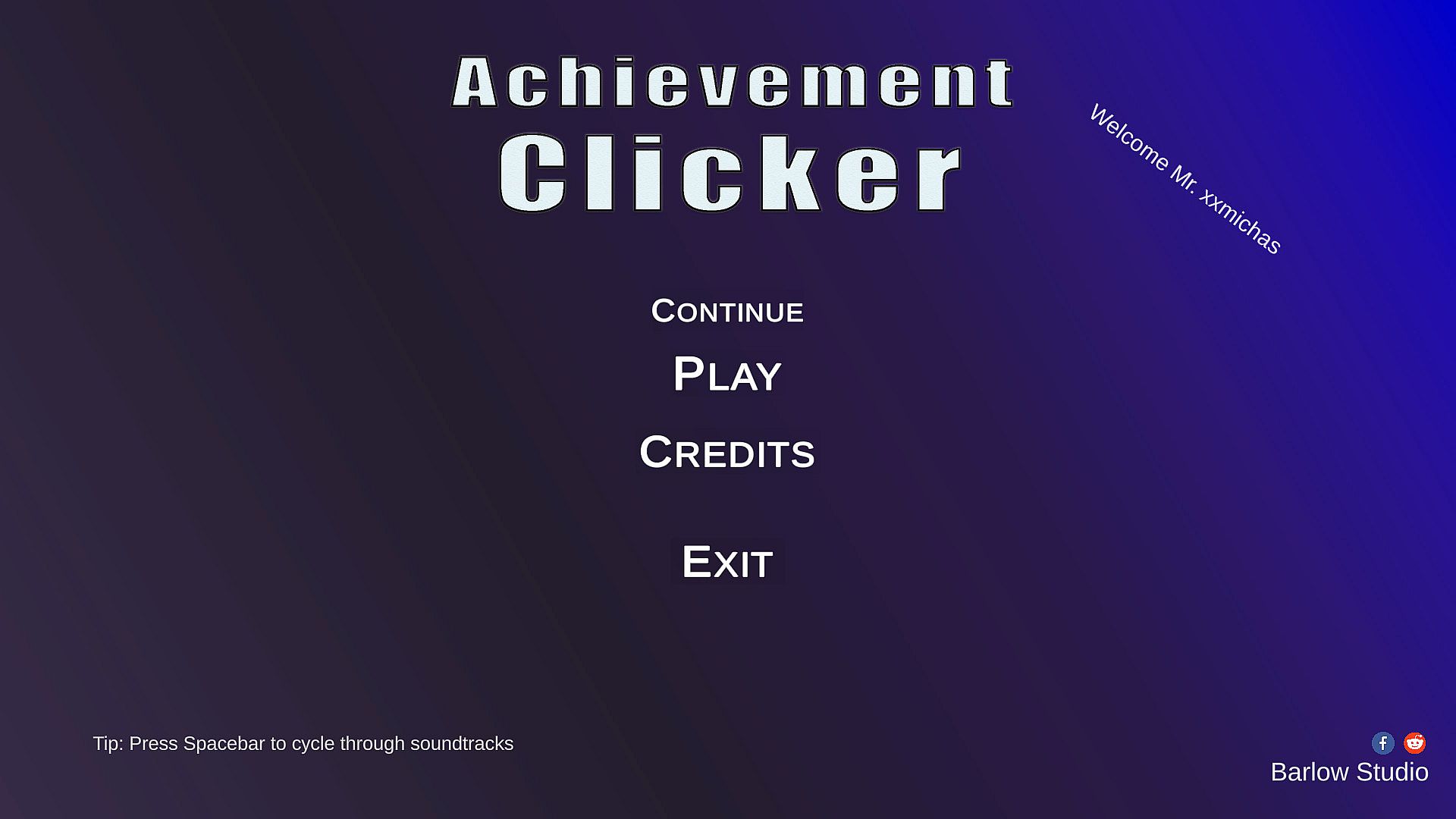 Achievement
Clicker

Welcome Mr. xxmichas

CONTINUE
PLAY
CREDITS

EXIT

Tip: Press Spacebar to cycle through soundtracks

Barlow Studio